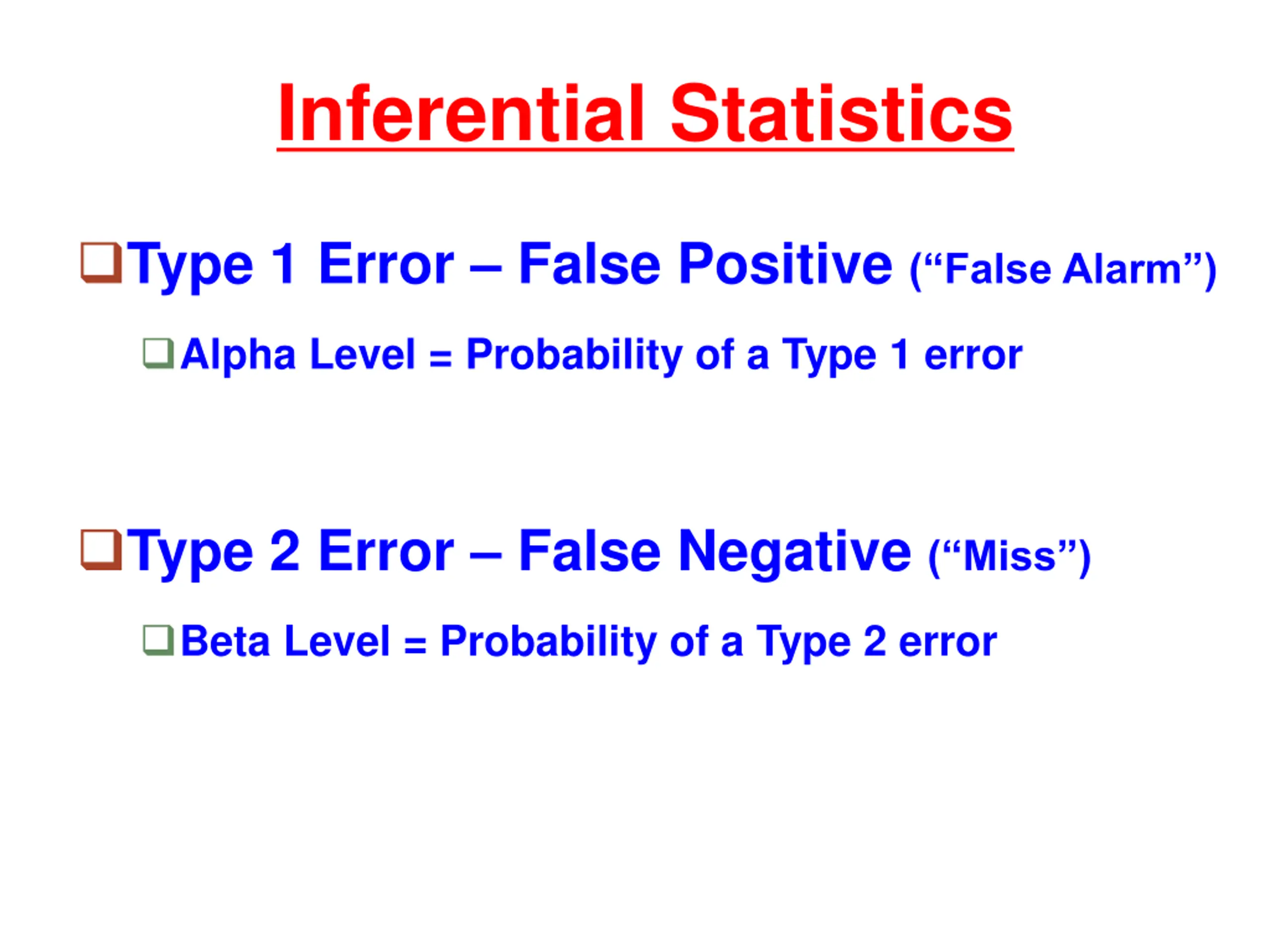 Inferential Statistics

Type 1 Error – False Positive (“False Alarm”)

Alpha Level = Probability of a Type 1 error

Type 2 Error – False Negative (“Miss”)

Beta Level = Probability of a Type 2 error